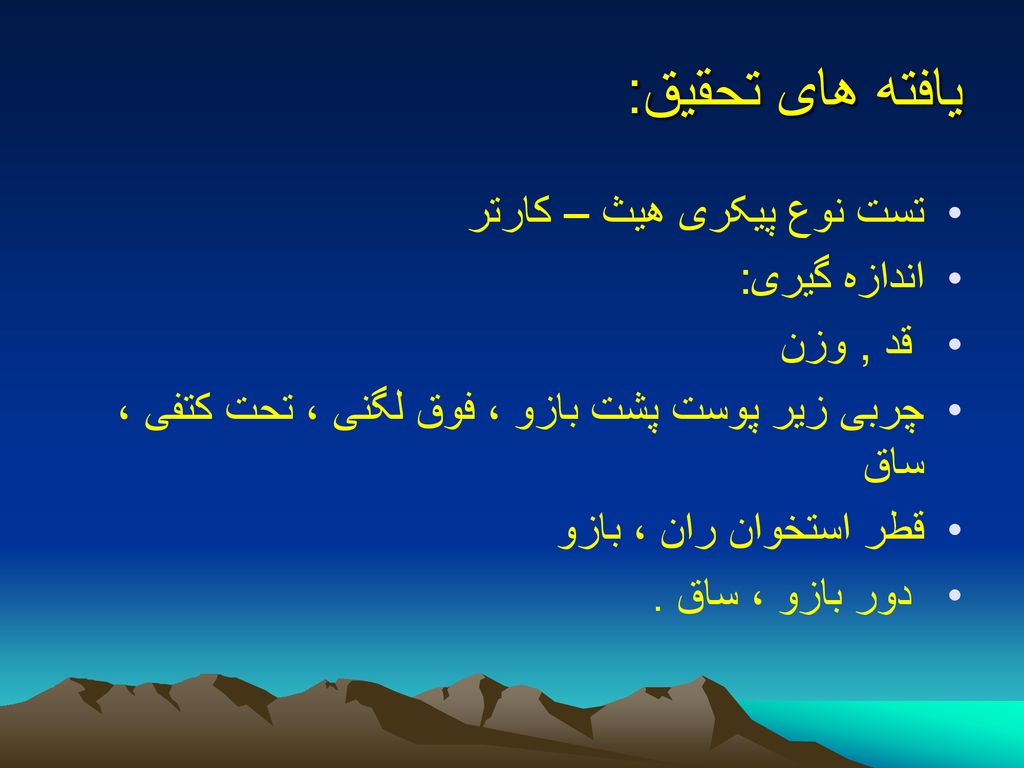 یافته های تحقیق:

• تست نوع پیکری هیث – کارتر
• اندازه گیری:
• قد , وزن
• چربی زیر پوست پشت بازو ، فوق لگنی ، تحت کتفی ، ساق
• قطر استخوان ران ، بازو
• دور بازو ، ساق .